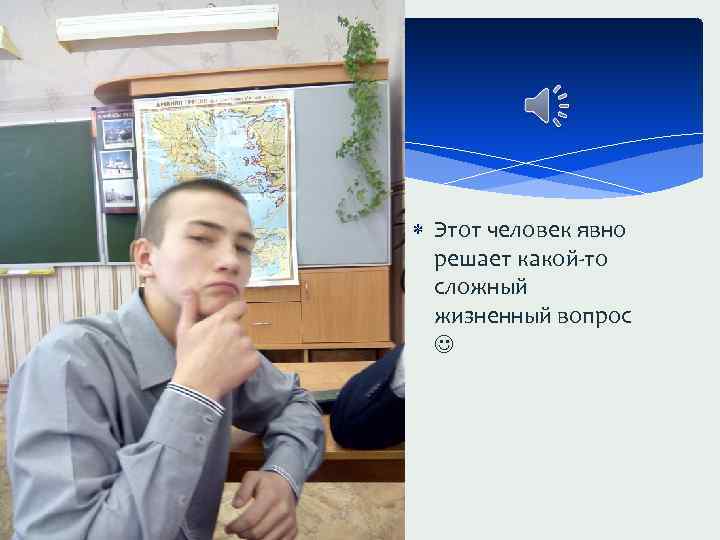 Этот человек явно решает какой-то сложный жизненный вопрос ☺